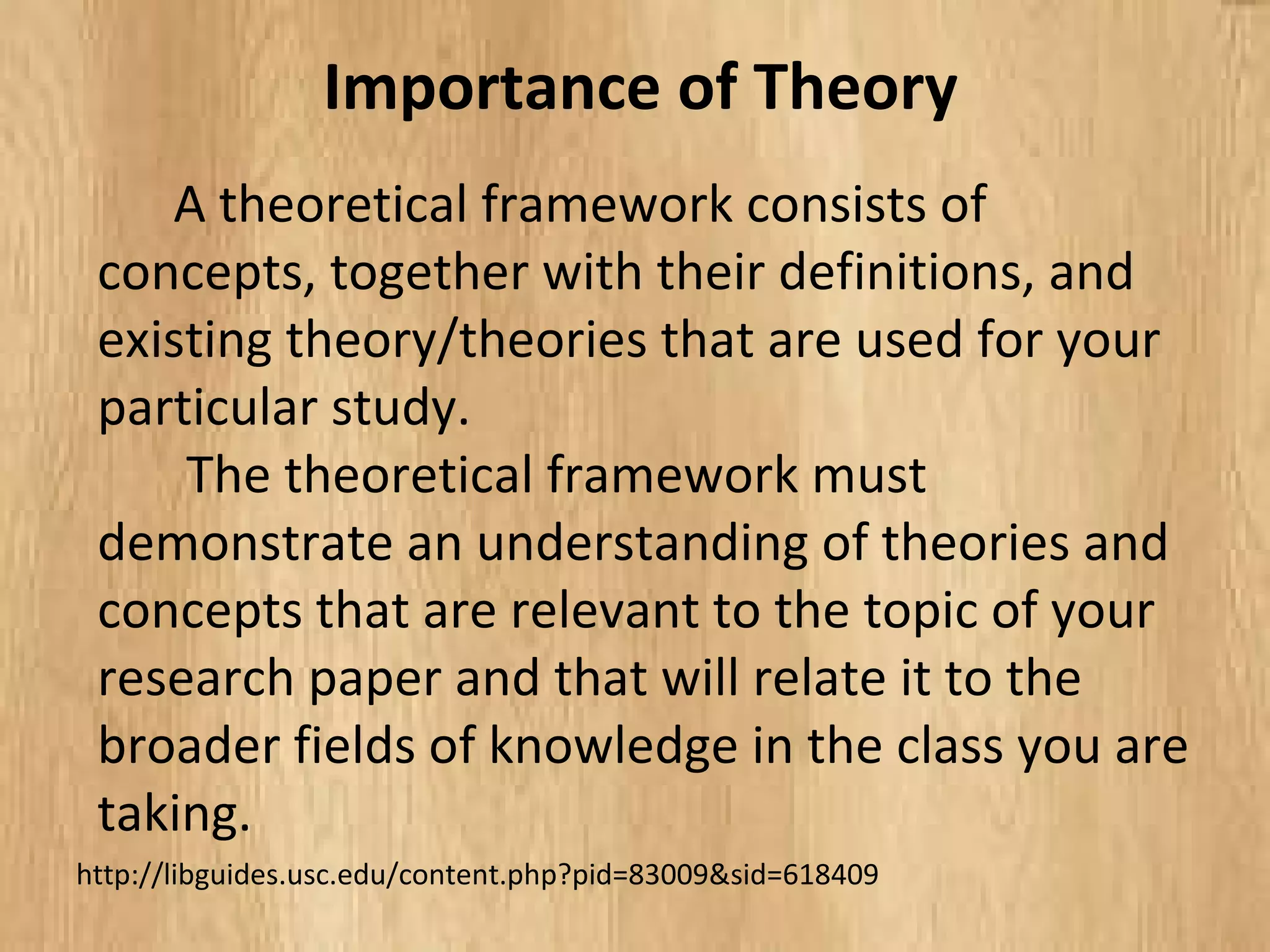 Importance of Theory

A theoretical framework consists of concepts, together with their definitions, and existing theory/theories that are used for your particular study.

The theoretical framework must demonstrate an understanding of theories and concepts that are relevant to the topic of your research paper and that will relate it to the broader fields of knowledge in the class you are taking.

http://libguides.usc.edu/content.php?pid=83009&sid=618409